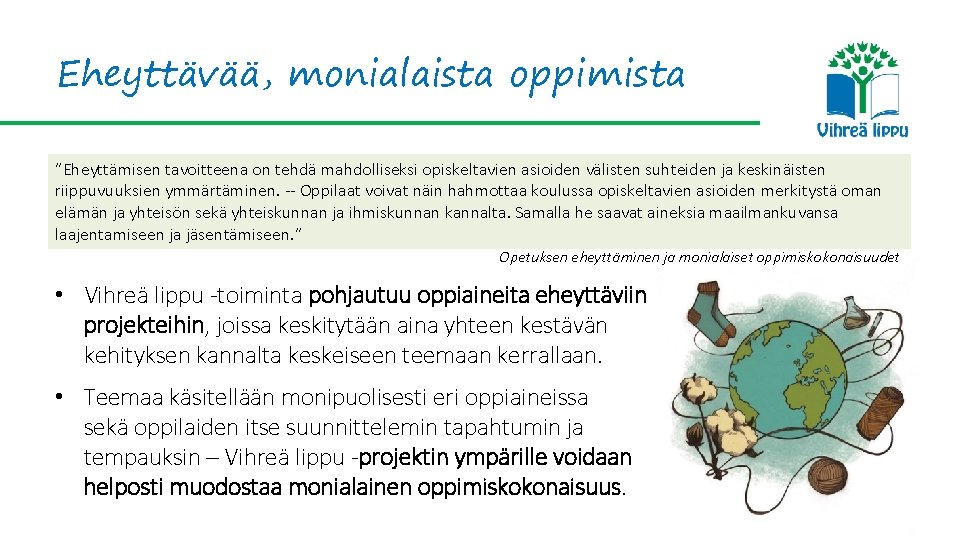 Eheyttävää, monialaista oppimista

Vihreä lippu

"Eheyttämisen tavoitteena on tehdä mahdolliseksi opiskeltavien asioiden välisten suhteiden ja keskinäisten riippuvuuksien ymmärtäminen. -- Oppilaat voivat näin hahmottaa koulussa opiskeltavien asioiden merkitystä oman elämän ja yhteisön sekä yhteiskunnan ja ihmiskunnan kannalta. Samalla he saavat aineksia maailmankuvansa laajentamiseen ja jäsentämiseen."

Opetuksen eheyttäminen ja monialaiset oppimiskokonaisuudet

• Vihreä lippu -toiminta pohjautuu oppiaineita eheyttäviin projekteihin, joissa keskitytään aina yhteen kestävän kehityksen kannalta keskeiseen teemaan kerrallaan.

• Teemaa käsitellään monipuolisesti eri oppiaineissa sekä oppilaiden itse suunnittelemin tapahtumin ja tempauksin – Vihreä lippu -projektin ympärille voidaan helposti muodostaa monialainen oppimiskokonaisuus.